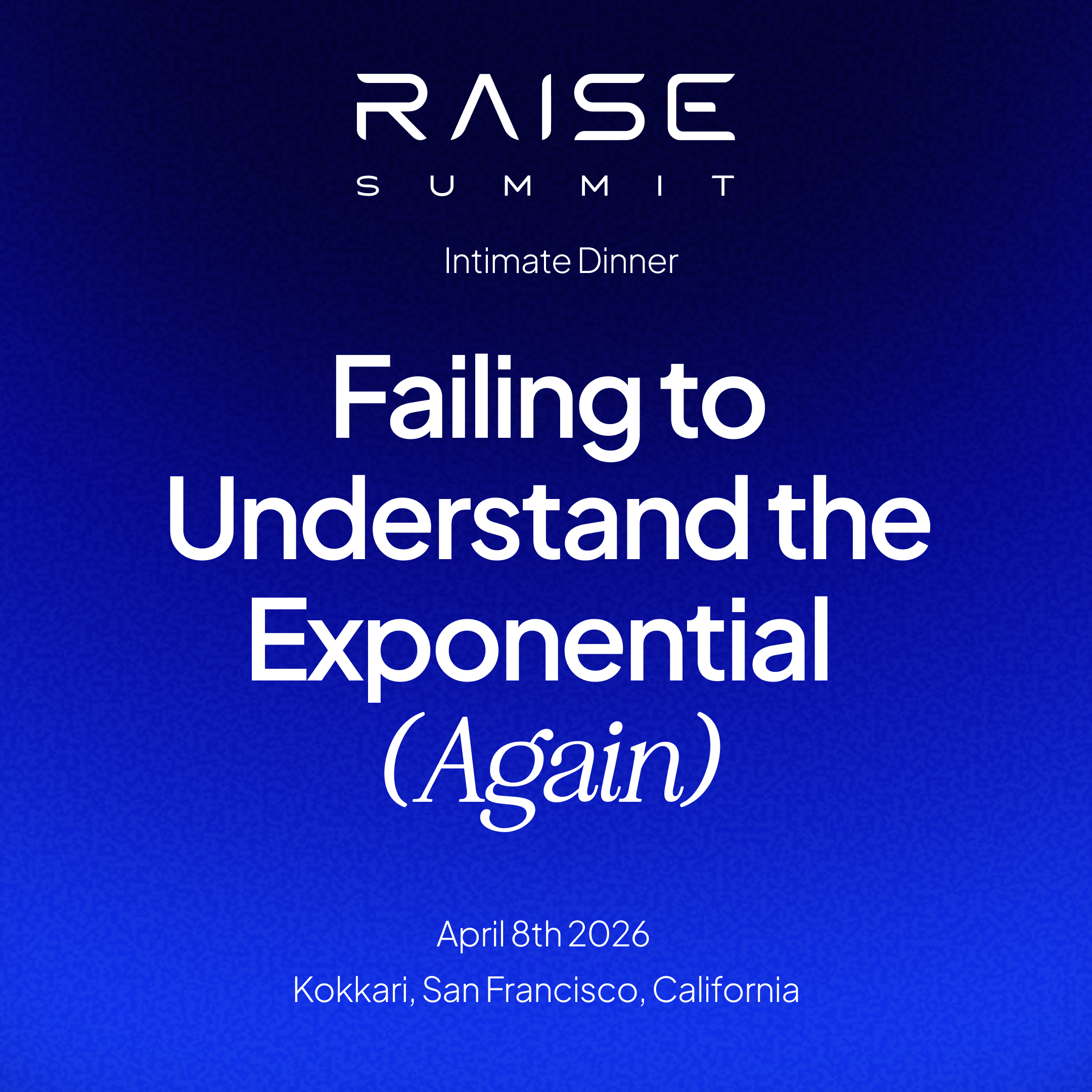 RAISE
SUMMIT

Intimate Dinner

Failing to Understand the Exponential (Again)

April 8th 2026

Kokkari, San Francisco, California